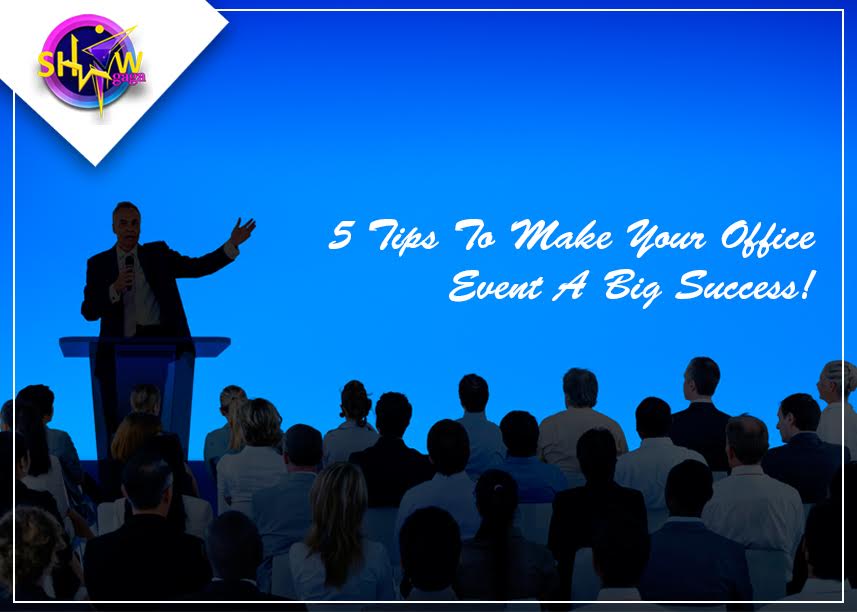 SHOW gaga

5 Tips To Make Your Office Event A Big Success!